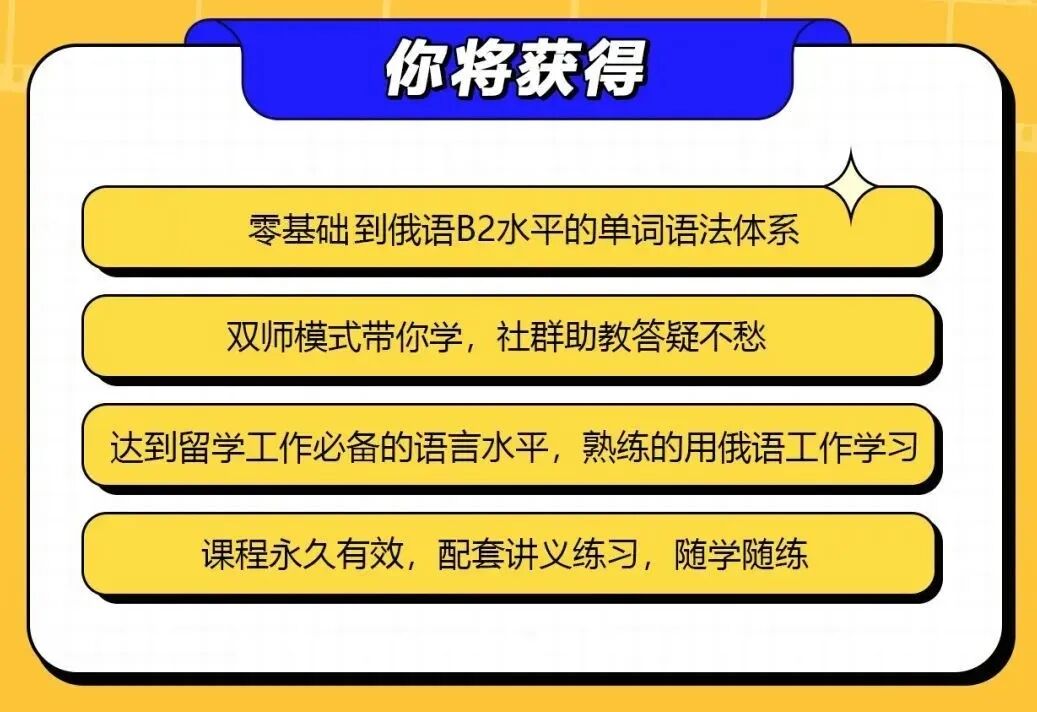 你将获得

零基础到俄语B2水平的单词语法体系

双师模式带你学，社群助教答疑不愁

达到留学工作必备的语言水平，熟练的用俄语工作学习

课程永久有效，配套讲义练习，随学随练